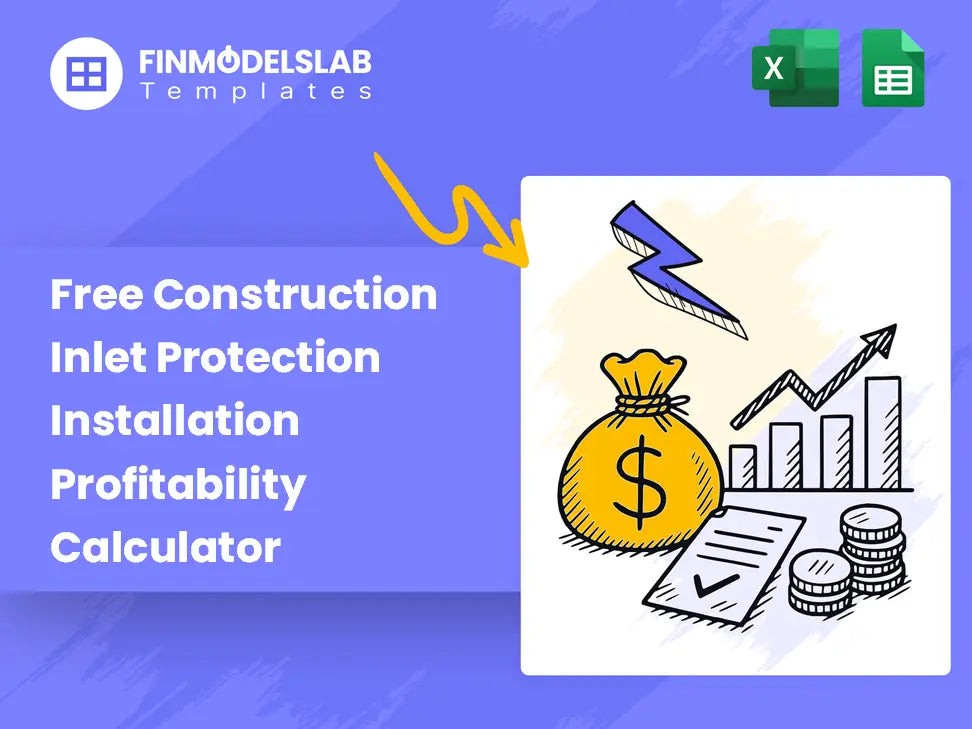 FINMODELSLAB
Templates

X

Free Construction Inlet Protection Installation Profitability Calculator

$